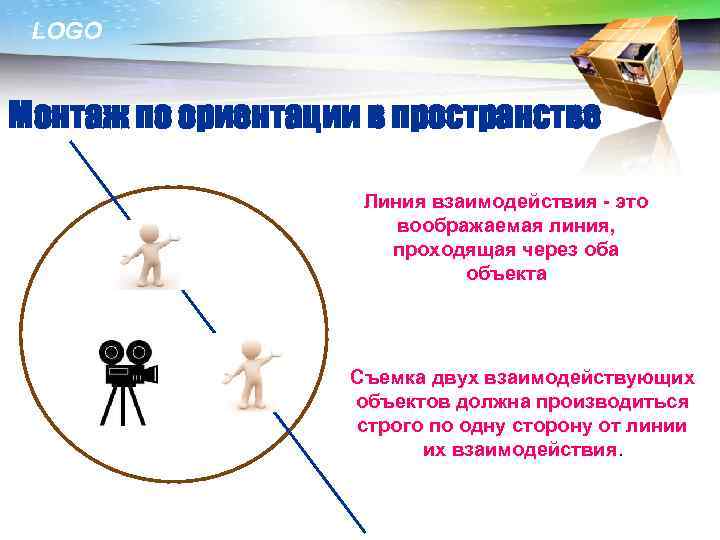 LOGO

Монтаж по ориентации в пространстве

Линия взаимодействия - это воображаемая линия, проходящая через оба объекта

Съемка двух взаимодействующих объектов должна производиться строго по одну сторону от линии их взаимодействия.